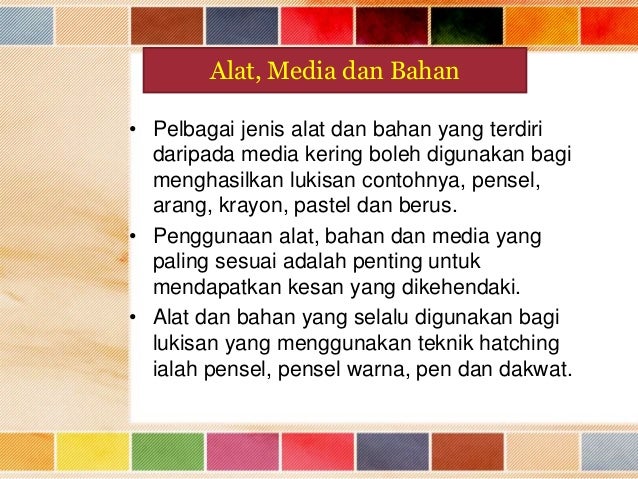 Alat, Media dan Bahan

• Pelbagai jenis alat dan bahan yang terdiri daripada media kering boleh digunakan bagi menghasilkan lukisan contohnya, pensel, arang, krayon, pastel dan berus.

• Penggunaan alat, bahan dan media yang paling sesuai adalah penting untuk mendapatkan kesan yang dikehendaki.

• Alat dan bahan yang selalu digunakan bagi lukisan yang menggunakan teknik hatching ialah pensel, pensel warna, pen dan dakwat.